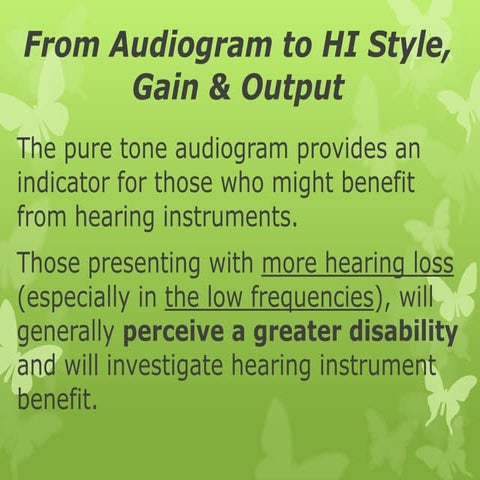 From Audiogram to HI Style, Gain & Output

The pure tone audiogram provides an indicator for those who might benefit from hearing instruments.

Those presenting with more hearing loss (especially in the low frequencies), will generally perceive a greater disability and will investigate hearing instrument benefit.